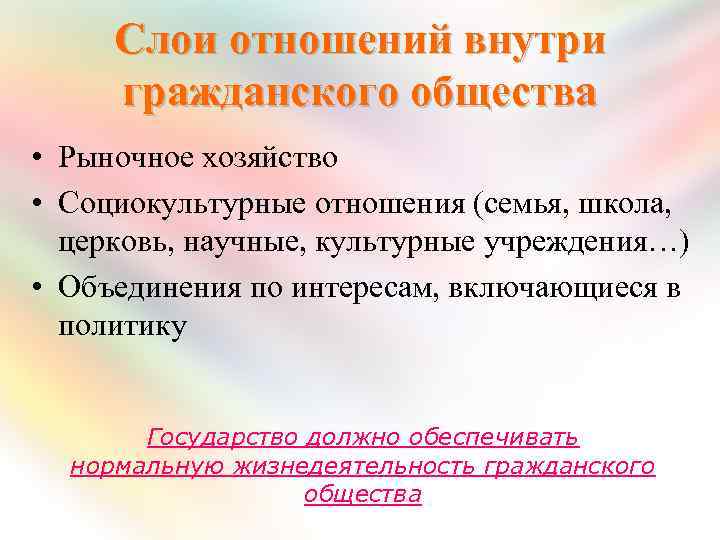 Слои отношений внутри гражданского общества

• Рыночное хозяйство
• Социокультурные отношения (семья, школа, церковь, научные, культурные учреждения…)
• Объединения по интересам, включающиеся в политику

Государство должно обеспечивать нормальную жизнедеятельность гражданского общества